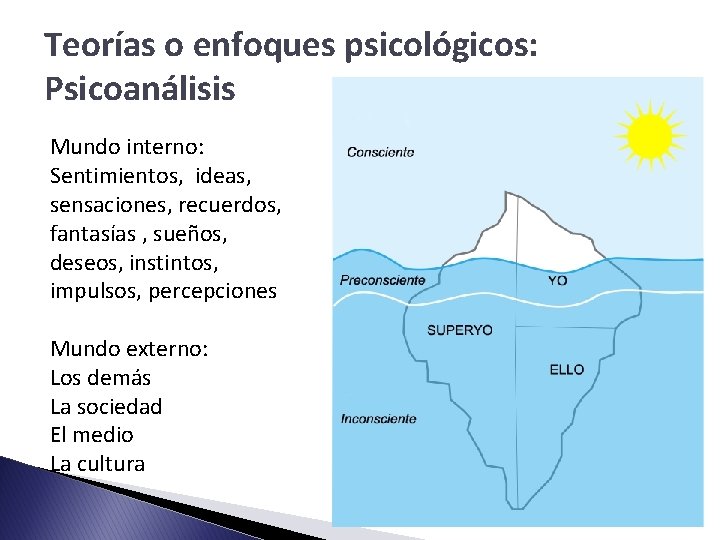 Teorías o enfoques psicológicos: Psicoanálisis

Mundo interno:
Sentimientos, ideas, sensaciones, recuerdos, fantasías , sueños, deseos, instintos, impulsos, percepciones

Mundo externo:
Los demás
La sociedad
El medio
La cultura

Consciente

Preconsciente

YO

SUPERYO

ELLO

Inconsciente